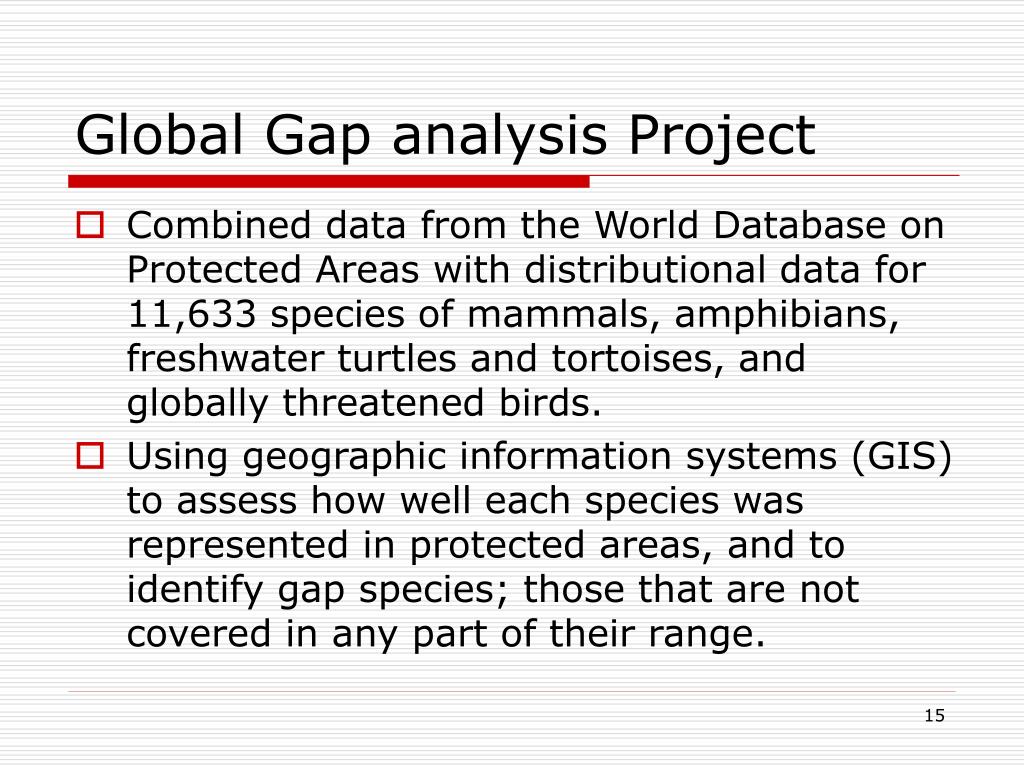 Global Gap analysis Project

Combined data from the World Database on Protected Areas with distributional data for 11,633 species of mammals, amphibians, freshwater turtles and tortoises, and globally threatened birds.

Using geographic information systems (GIS) to assess how well each species was represented in protected areas, and to identify gap species; those that are not covered in any part of their range.

15